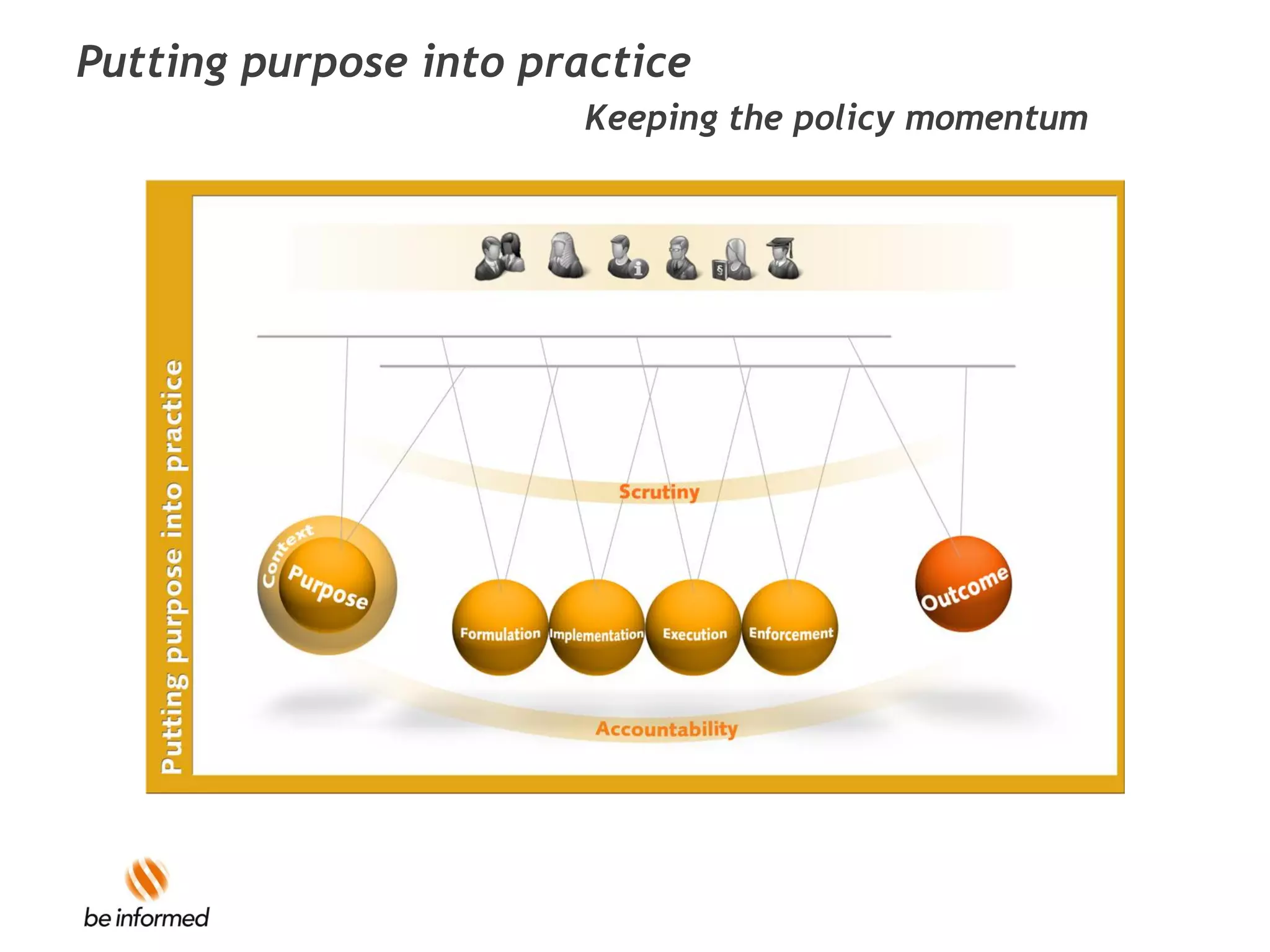 Putting purpose into practice

Keeping the policy momentum

Putting purpose into practice

Scrutiny

Context

Purpose

Formulation

Implementation

Execution

Enforcement

Outcome

Accountability

be informed